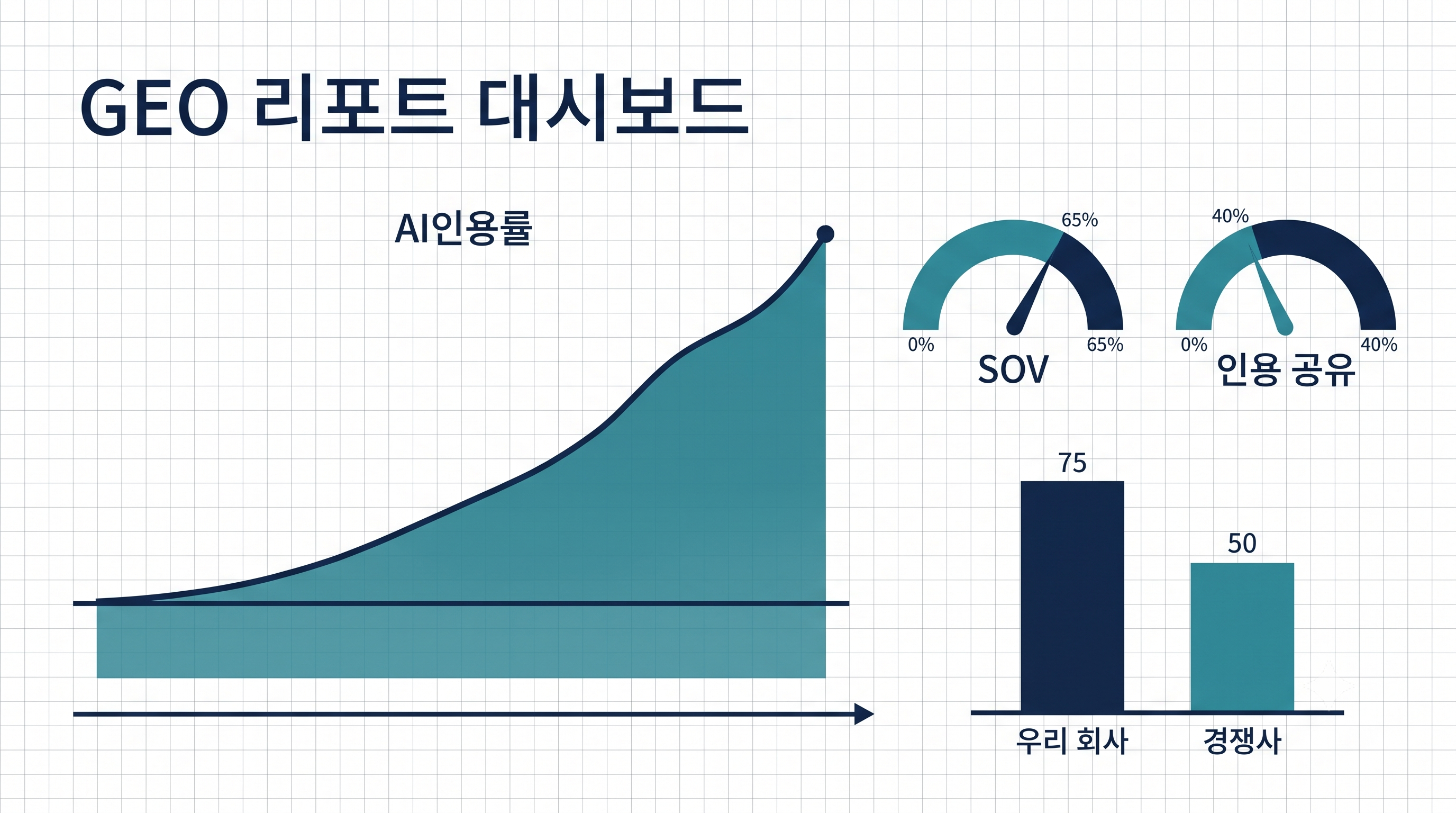 GEO 리포트 대시보드

AI인용률

65%
0%
65%
SOV

40%
0%
40%
인용 공유

75
50
우리 회사
경쟁사